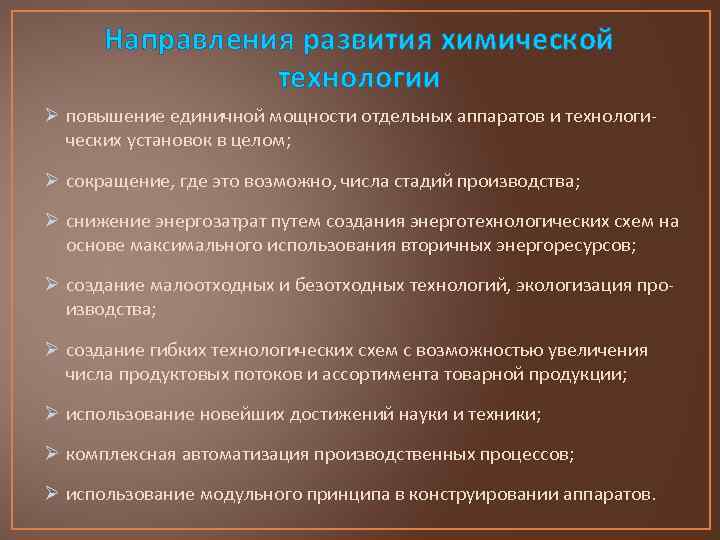 Направления развития химической технологии

➢ повышение единичной мощности отдельных аппаратов и технологических установок в целом;

➢ сокращение, где это возможно, числа стадий производства;

➢ снижение энергозатрат путем создания энерготехнологических схем на основе максимального использования вторичных энергоресурсов;

➢ создание малоотходных и безотходных технологий, экологизация производства;

➢ создание гибких технологических схем с возможностью увеличения числа продуктовых потоков и ассортимента товарной продукции;

➢ использование новейших достижений науки и техники;

➢ комплексная автоматизация производственных процессов;

➢ использование модульного принципа в конструировании аппаратов.